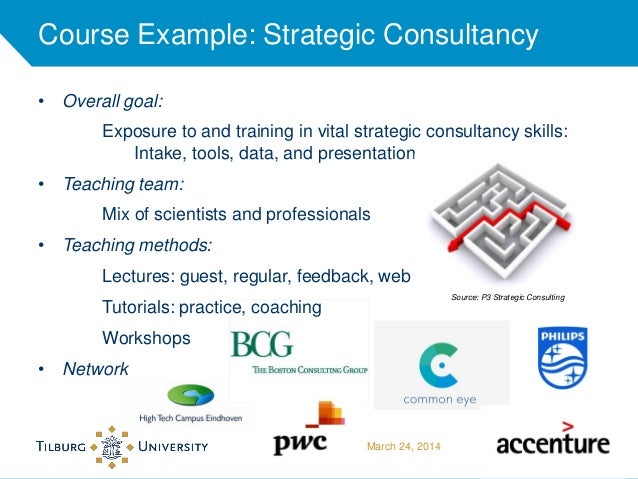 Course Example: Strategic Consultancy

• Overall goal:

Exposure to and training in vital strategic consultancy skills: Intake, tools, data, and presentation

• Teaching team:

Mix of scientists and professionals

• Teaching methods:

Lectures: guest, regular, feedback, web

Tutorials: practice, coaching

Workshops

• Network

Source: P3 Strategic Consulting

BCG
THE BOSTON CONSULTING GROUP

common eye

PHILIPS

High Tech Campus Eindhoven

TILBURG UNIVERSITY

pwc

March 24, 2014

accenture